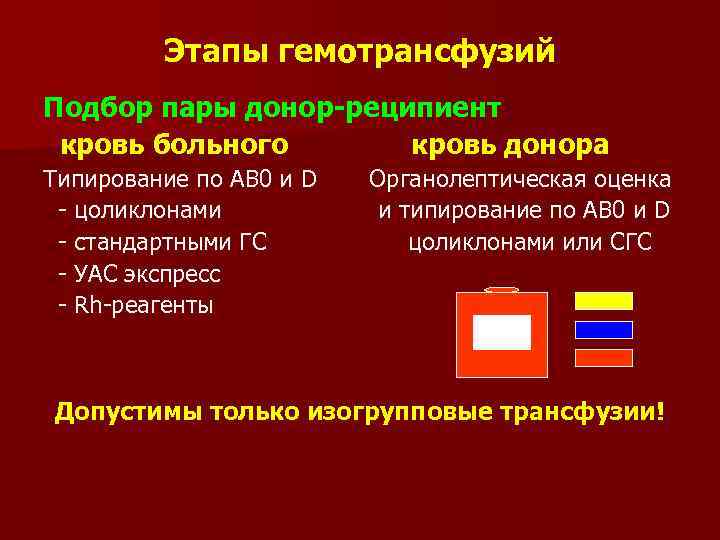 Этапы гемотрансфузий

Подбор пары донор-реципиент

кровь больного

Типирование по АВ0 и D
- цоликлонами
- стандартными ГС
- УАС экспресс
- Rh-реагенты

кровь донора

Органолептическая оценка и типирование по АВ0 и D цоликлонами или СГС

Допустимы только изогрупповые трансфузии!